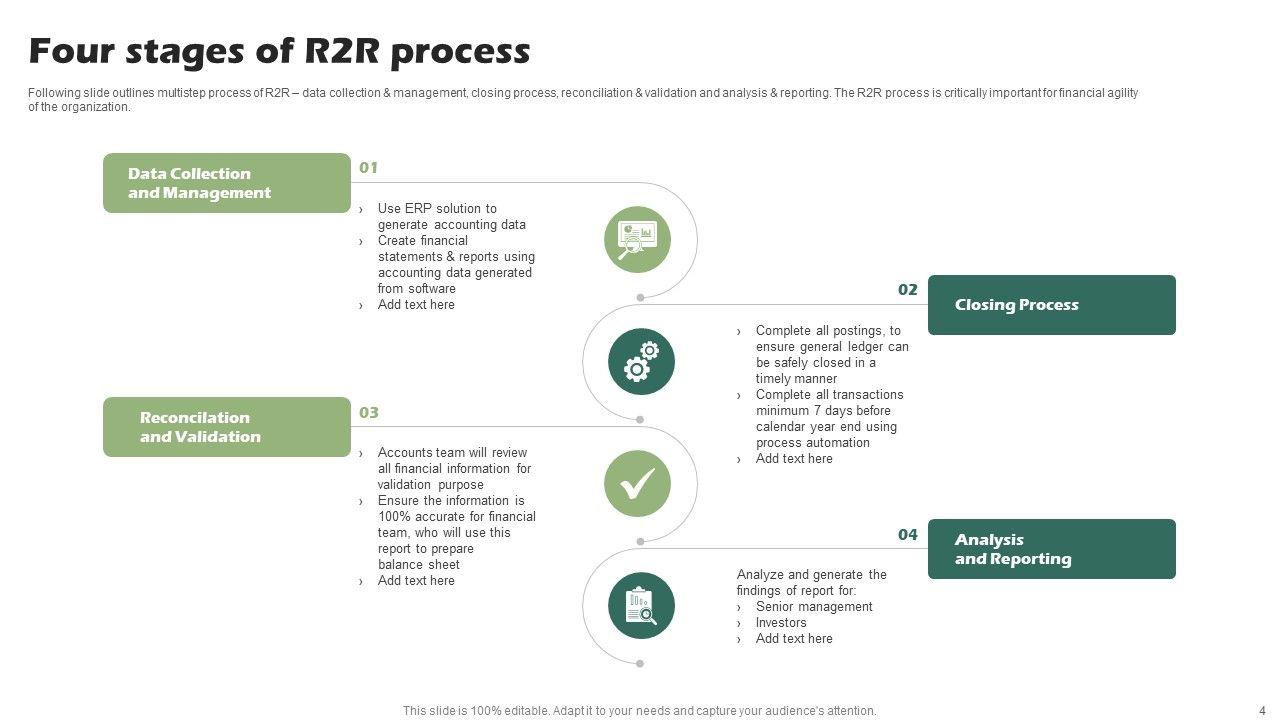 Four stages of R2R process

Following slide outlines multistep process of R2R – data collection & management, closing process, reconciliation & validation and analysis & reporting. The R2R process is critically important for financial agility of the organization.

Data Collection and Management

01

› Use ERP solution to generate accounting data
› Create financial statements & reports using accounting data generated from software
› Add text here

02

Closing Process

› Complete all postings, to ensure general ledger can be safely closed in a timely manner
› Complete all transactions minimum 7 days before calendar year end using process automation
› Add text here

Reconcilation and Validation

03

› Accounts team will review all financial information for validation purpose
› Ensure the information is 100% accurate for financial team, who will use this report to prepare balance sheet
› Add text here

04

Analysis and Reporting

Analyze and generate the findings of report for:
› Senior management
› Investors
› Add text here

This slide is 100% editable. Adapt it to your needs and capture your audience's attention.

4